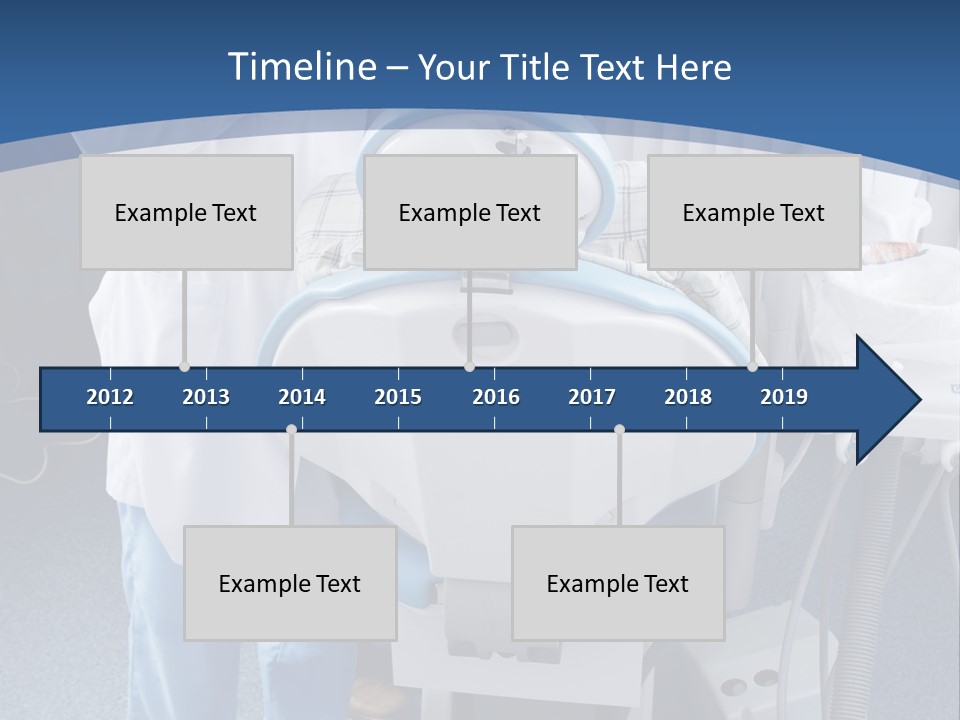 Timeline – Your Title Text Here

Example Text

Example Text

Example Text

2012 2013 2014 2015 2016 2017 2018 2019

Example Text

Example Text